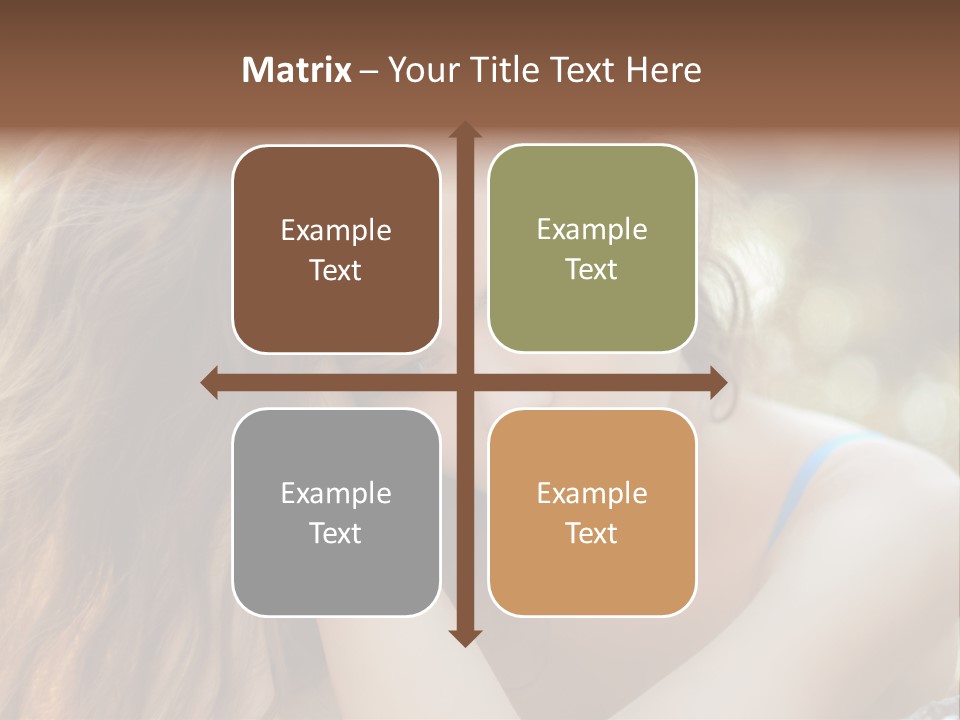 Matrix – Your Title Text Here

Example Text

Example Text

Example Text

Example Text